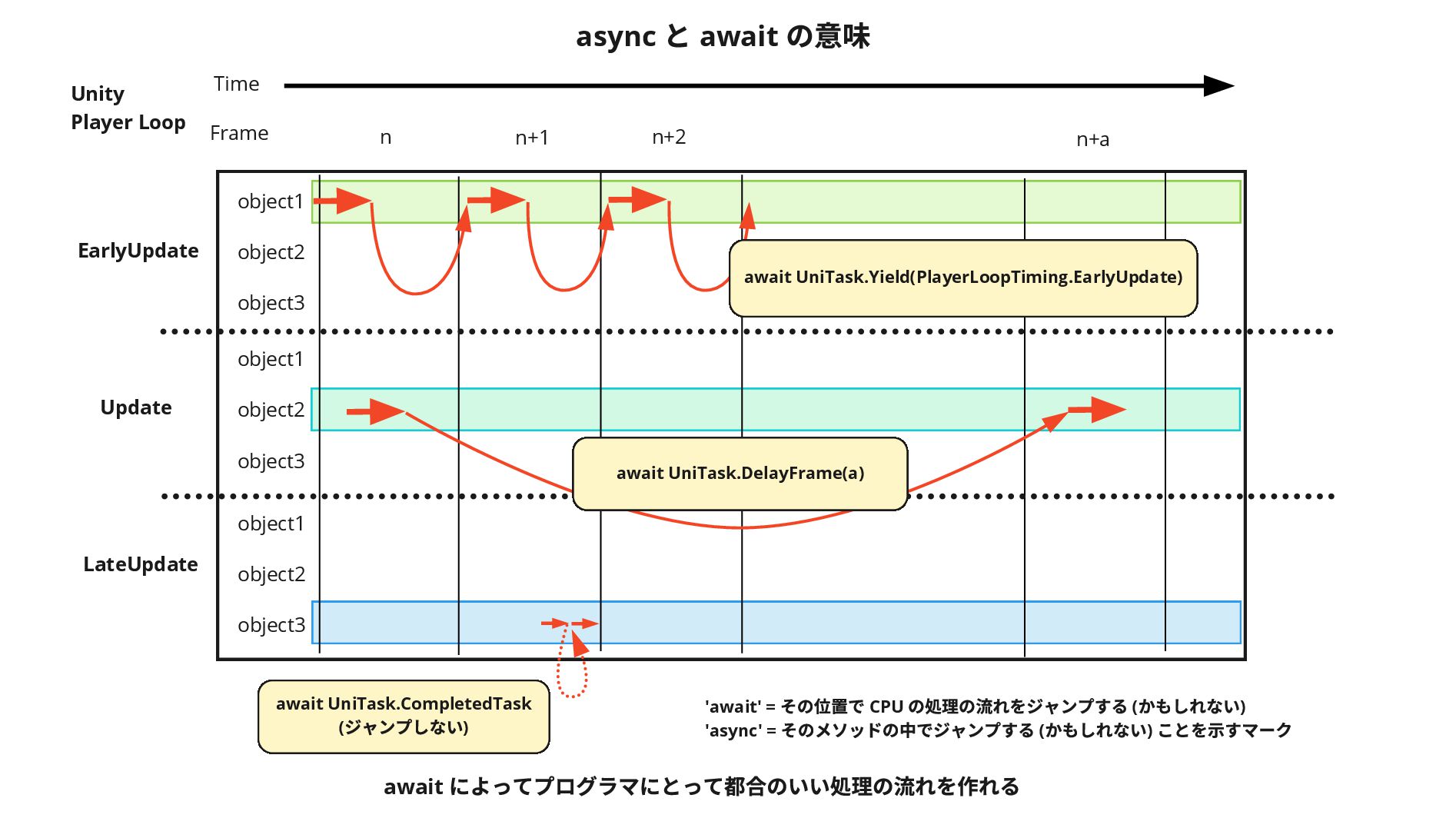 async と await の意味

Unity Player Loop

Time

Frame

n

n+1

n+2

n+a

EarlyUpdate

object1

object2

object3

await UniTask.Yield(PlayerLoopTiming.EarlyUpdate)

Update

object1

object2

object3

await UniTask.DelayFrame(a)

LateUpdate

object1

object2

object3

await UniTask.CompletedTask
(ジャンプしない)

'await' = その位置で CPU の処理の流れをジャンプする (かもしれない)
'async' = そのメソッドの中でジャンプする (かもしれない) ことを示すマーク

await によってプログラマにとって都合のいい処理の流れを作れる